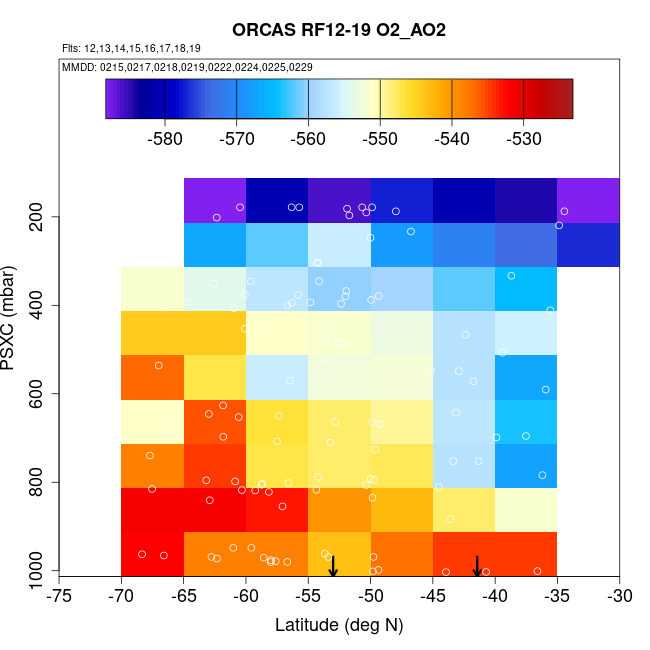 ORCAS RF12-19 O2_AO2

Flts: 12,13,14,15,16,17,18,19

MMDD: 0215,0217,0218,0219,0222,0224,0225,0229

-580 -570 -560 -550 -540 -530

PSXC (mbar)

200
400
600
800
1000

-75 -70 -65 -60 -55 -50 -45 -40 -35 -30

Latitude (deg N)